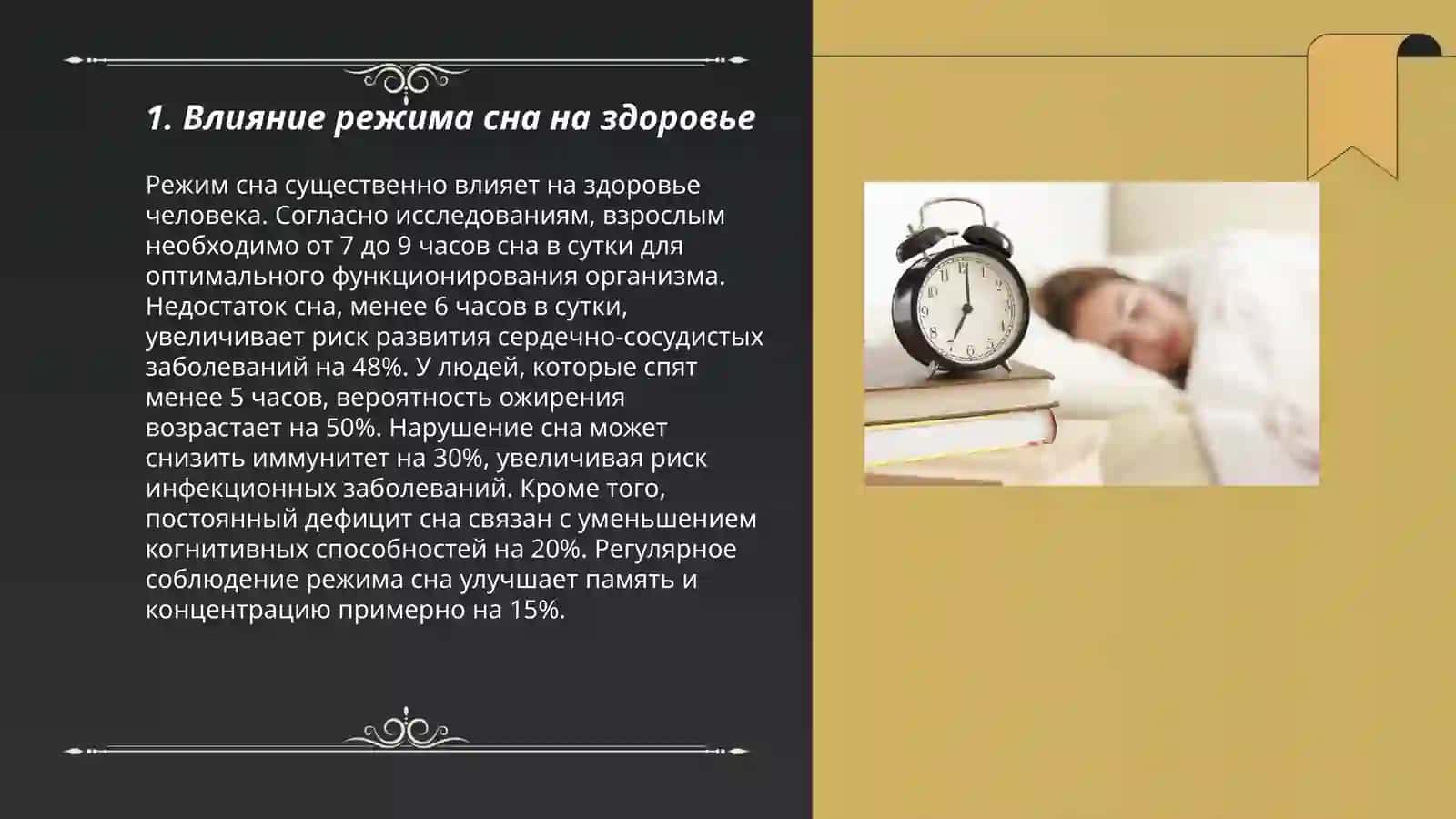 1. Влияние режима сна на здоровье

Режим сна существенно влияет на здоровье человека. Согласно исследованиям, взрослым необходимо от 7 до 9 часов сна в сутки для оптимального функционирования организма. Недостаток сна, менее 6 часов в сутки, увеличивает риск развития сердечно-сосудистых заболеваний на 48%. У людей, которые спят менее 5 часов, вероятность ожирения возрастает на 50%. Нарушение сна может снизить иммунитет на 30%, увеличивая риск инфекционных заболеваний. Кроме того, постоянный дефицит сна связан с уменьшением когнитивных способностей на 20%. Регулярное соблюдение режима сна улучшает память и концентрацию примерно на 15%.